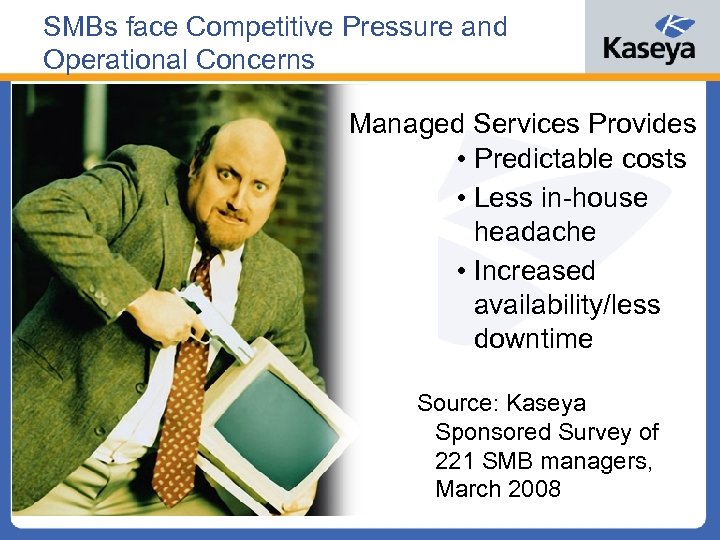 SMBs face Competitive Pressure and Operational Concerns

Kaseya

Managed Services Provides
• Predictable costs
• Less in-house headache
• Increased availability/less downtime

Source: Kaseya Sponsored Survey of 221 SMB managers, March 2008